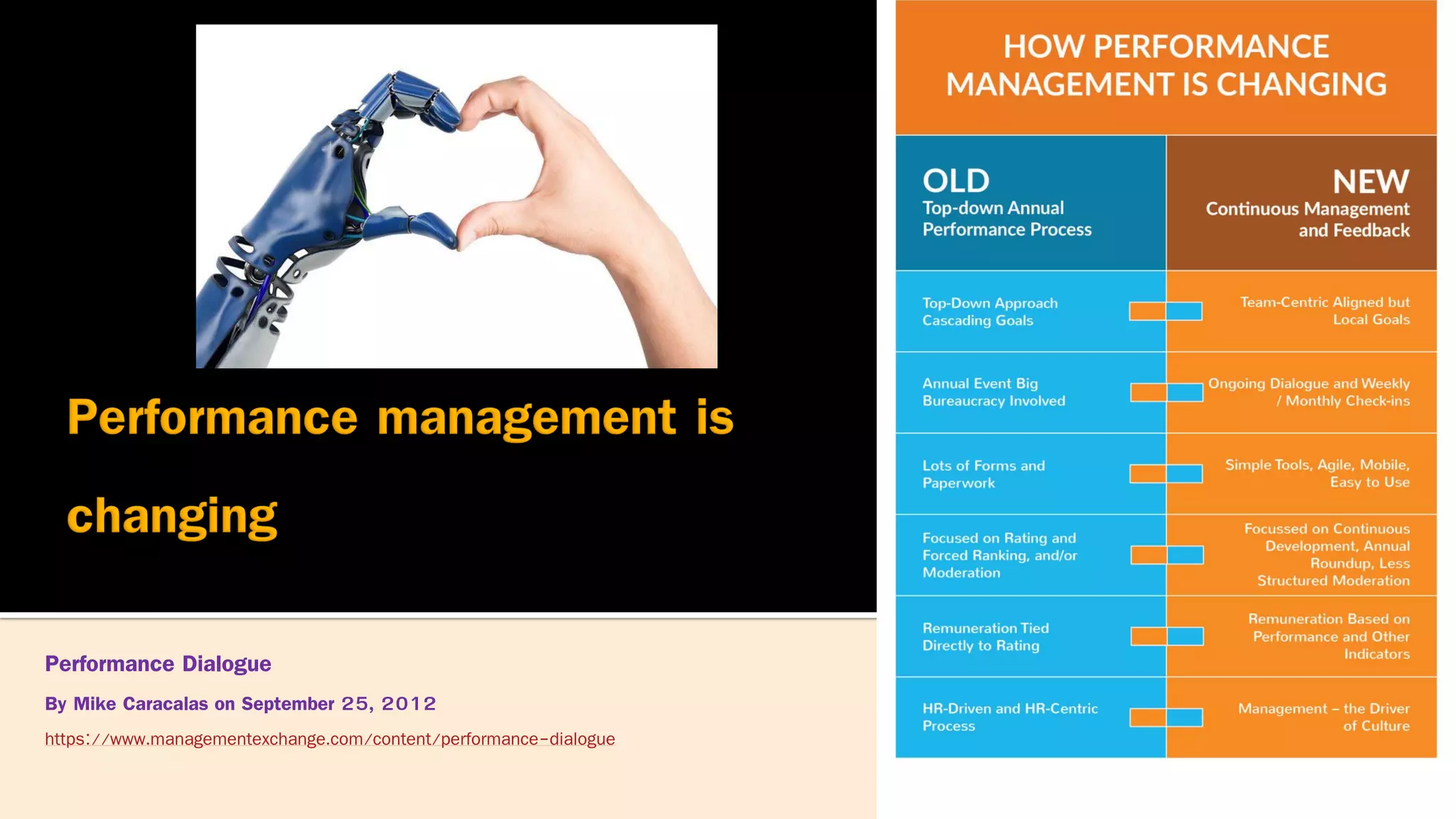 Performance management is changing

Performance Dialogue

By Mike Caracalas on September 25, 2012

https://www.managementexchange.com/content/performance-dialogue

HOW PERFORMANCE MANAGEMENT IS CHANGING

| OLD Top-down Annual Performance Process | NEW Continuous Management and Feedback |
|---|---|
| Top-Down Approach Cascading Goals | Team-Centric Aligned but Local Goals |
| Annual Event Big Bureaucracy Involved | Ongoing Dialogue and Weekly / Monthly Check-ins |
| Lots of Forms and Paperwork | Simple Tools, Agile, Mobile, Easy to Use |
| Focused on Rating and Forced Ranking, and/or Moderation | Focussed on Continuous Development, Annual Roundup, Less Structured Moderation |
| Remuneration Tied Directly to Rating | Remuneration Based on Performance and Other Indicators |
| HR-Driven and HR-Centric Process | Management – the Driver of Culture |